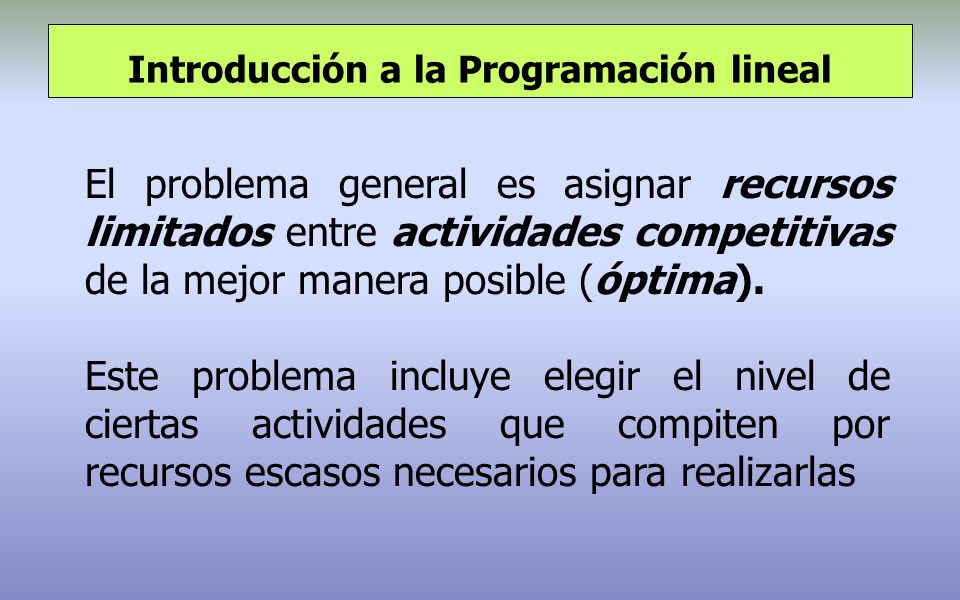 Introducción a la Programación lineal

El problema general es asignar recursos limitados entre actividades competitivas de la mejor manera posible (óptima).

Este problema incluye elegir el nivel de ciertas actividades que compiten por recursos escasos necesarios para realizarlas